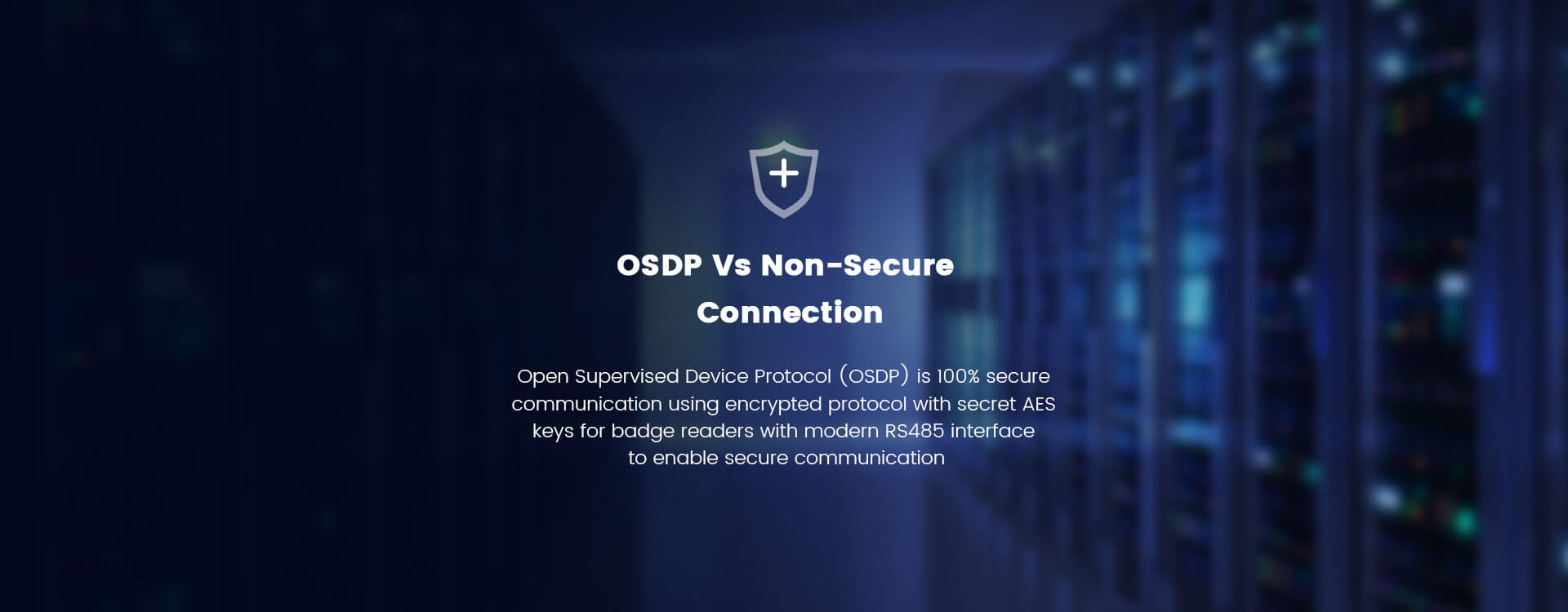 OSDP Vs Non-Secure Connection

Open Supervised Device Protocol (OSDP) is 100% secure communication using encrypted protocol with secret AES keys for badge readers with modern RS485 interface to enable secure communication